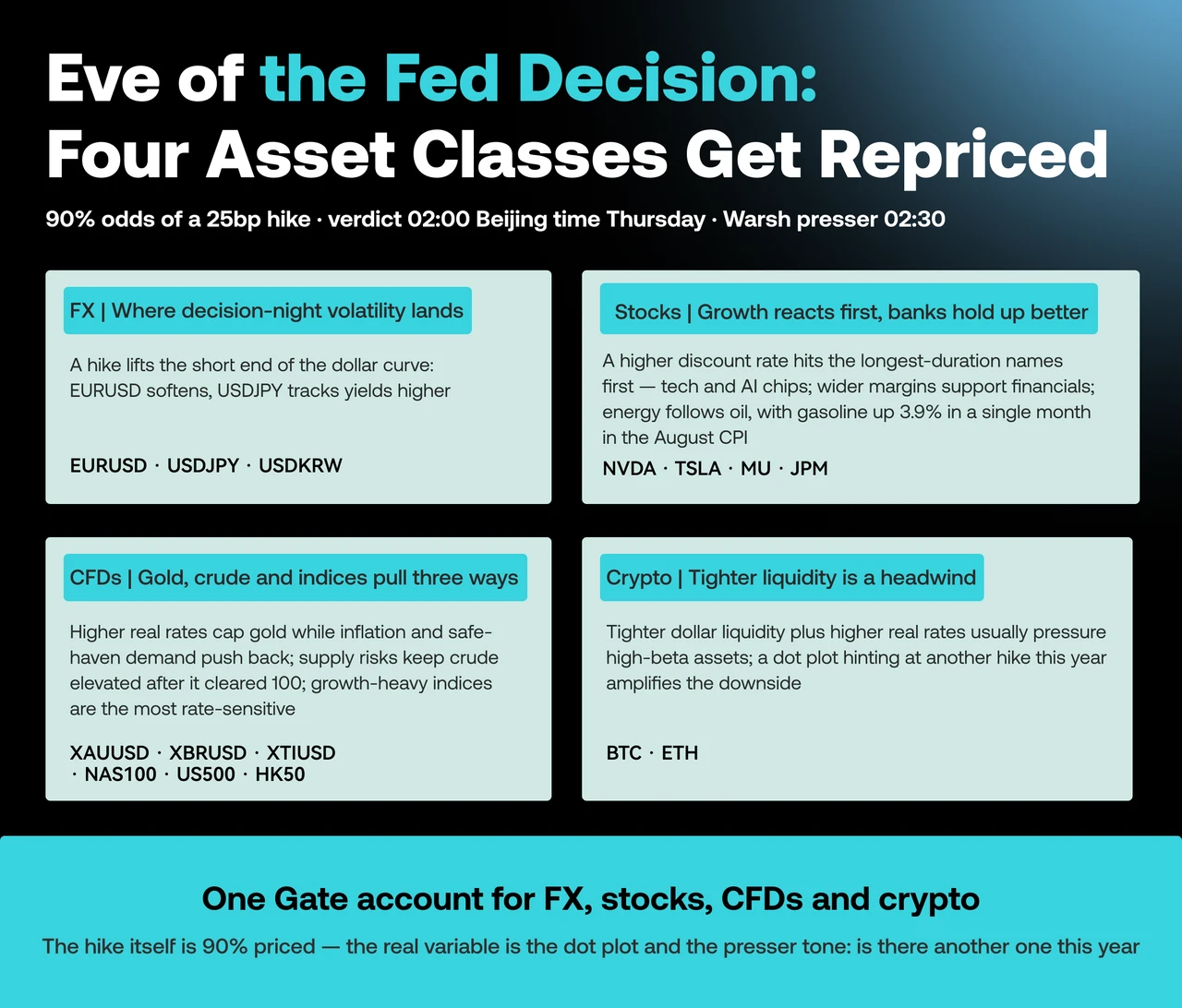 Eve of the Fed Decision:
Four Asset Classes Get Repriced

90% odds of a 25bp hike · verdict 02:00 Beijing time Thursday · Warsh presser 02:30

FX | Where decision-night volatility lands

A hike lifts the short end of the dollar curve: EURUSD softens, USDJPY tracks yields higher

EURUSD · USDJPY · USDKRW

Stocks | Growth reacts first, banks hold up better

A higher discount rate hits the longest-duration names first — tech and AI chips; wider margins support financials; energy follows oil, with gasoline up 3.9% in a single month in the August CPI

NVDA · TSLA · MU · JPM

CFDs | Gold, crude and indices pull three ways

Higher real rates cap gold while inflation and safe-haven demand push back; supply risks keep crude elevated after it cleared 100; growth-heavy indices are the most rate-sensitive

XAUUSD · XBRUSD · XTIUSD · NAS100 · US500 · HK50

Crypto | Tighter liquidity is a headwind

Tighter dollar liquidity plus higher real rates usually pressure high-beta assets; a dot plot hinting at another hike this year amplifies the downside

BTC · ETH

One Gate account for FX, stocks, CFDs and crypto

The hike itself is 90% priced — the real variable is the dot plot and the presser tone: is there another one this year